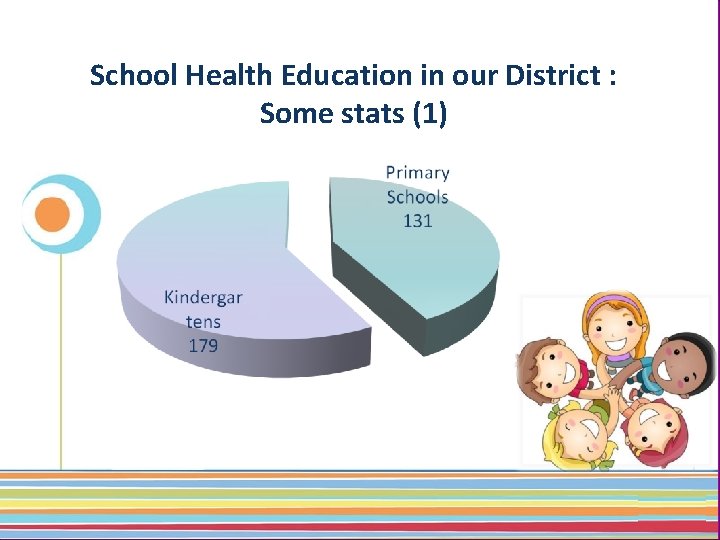 School Health Education in our District : Some stats (1)

Primary Schools 131

Kindergar tens 179